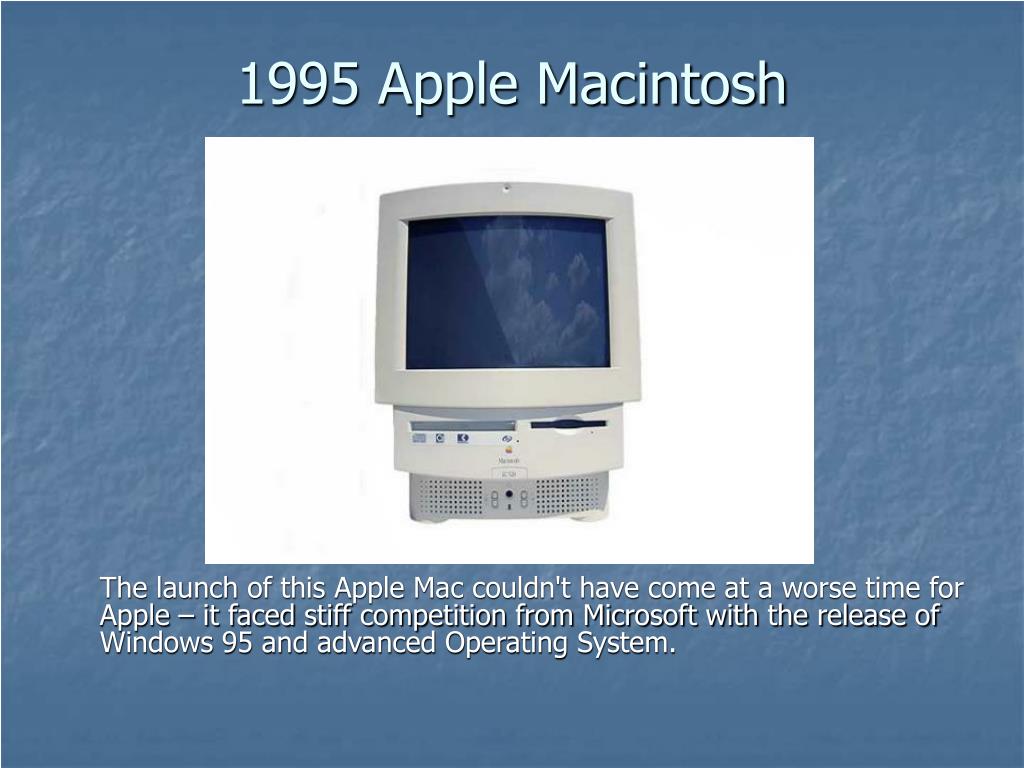 1995 Apple Macintosh

Macintosh

The launch of this Apple Mac couldn't have come at a worse time for Apple – it faced stiff competition from Microsoft with the release of Windows 95 and advanced Operating System.